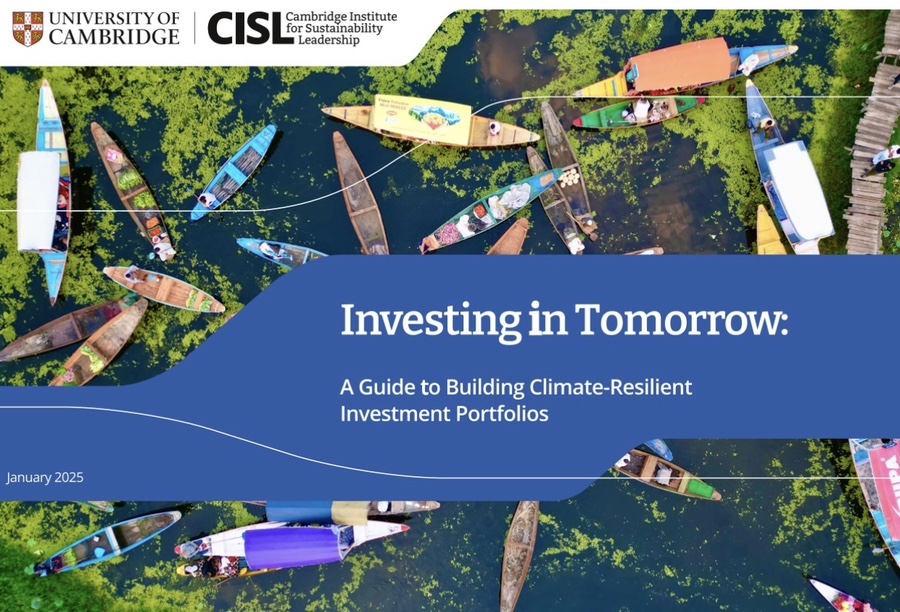 UNIVERSITY OF CAMBRIDGE

CISL Cambridge Institute for Sustainability Leadership

Investing in Tomorrow:

A Guide to Building Climate-Resilient Investment Portfolios

January 2025